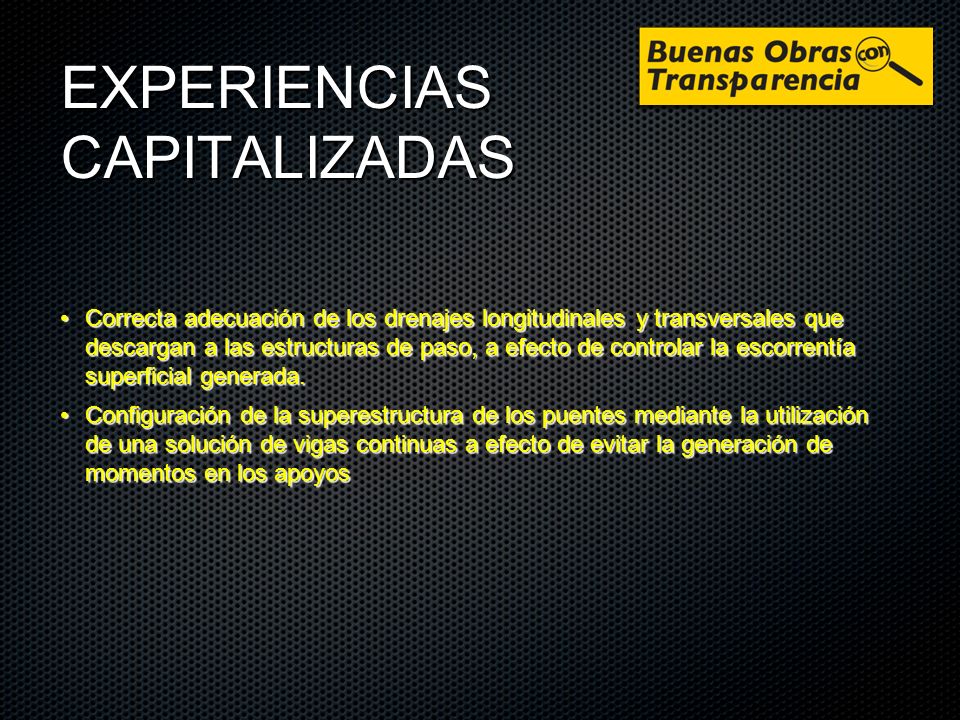 EXPERIENCIAS CAPITALIZADAS

Buenas Obras con Transparencia

• Correcta adecuación de los drenajes longitudinales y transversales que descargan a las estructuras de paso, a efecto de controlar la escorrentía superficial generada.

• Configuración de la superestructura de los puentes mediante la utilización de una solución de vigas continuas a efecto de evitar la generación de momentos en los apoyos